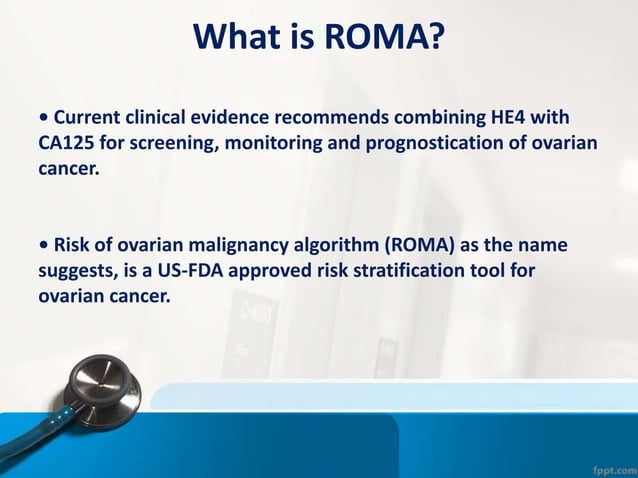 What is ROMA?

• Current clinical evidence recommends combining HE4 with CA125 for screening, monitoring and prognostication of ovarian cancer.

• Risk of ovarian malignancy algorithm (ROMA) as the name suggests, is a US-FDA approved risk stratification tool for ovarian cancer.

fppt.com